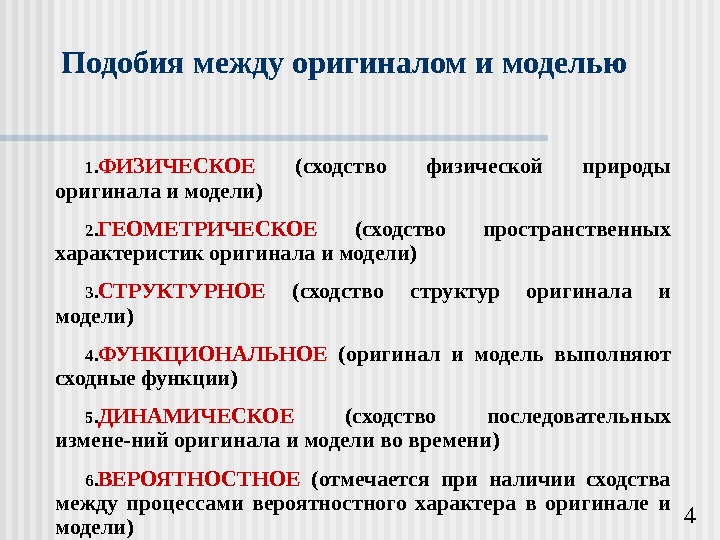 Подобия между оригиналом и моделью

1.ФИЗИЧЕСКОЕ (сходство физической природы оригинала и модели)

2.ГЕОМЕТРИЧЕСКОЕ (сходство пространственных характеристик оригинала и модели)

3.СТРУКТУРНОЕ (сходство структур оригинала и модели)

4.ФУНКЦИОНАЛЬНОЕ (оригинал и модель выполняют сходные функции)

5.ДИНАМИЧЕСКОЕ (сходство последовательных измене-ний оригинала и модели во времени)

6.ВЕРОЯТНОСТНОЕ (отмечается при наличии сходства между процессами вероятностного характера в оригинале и модели)

4